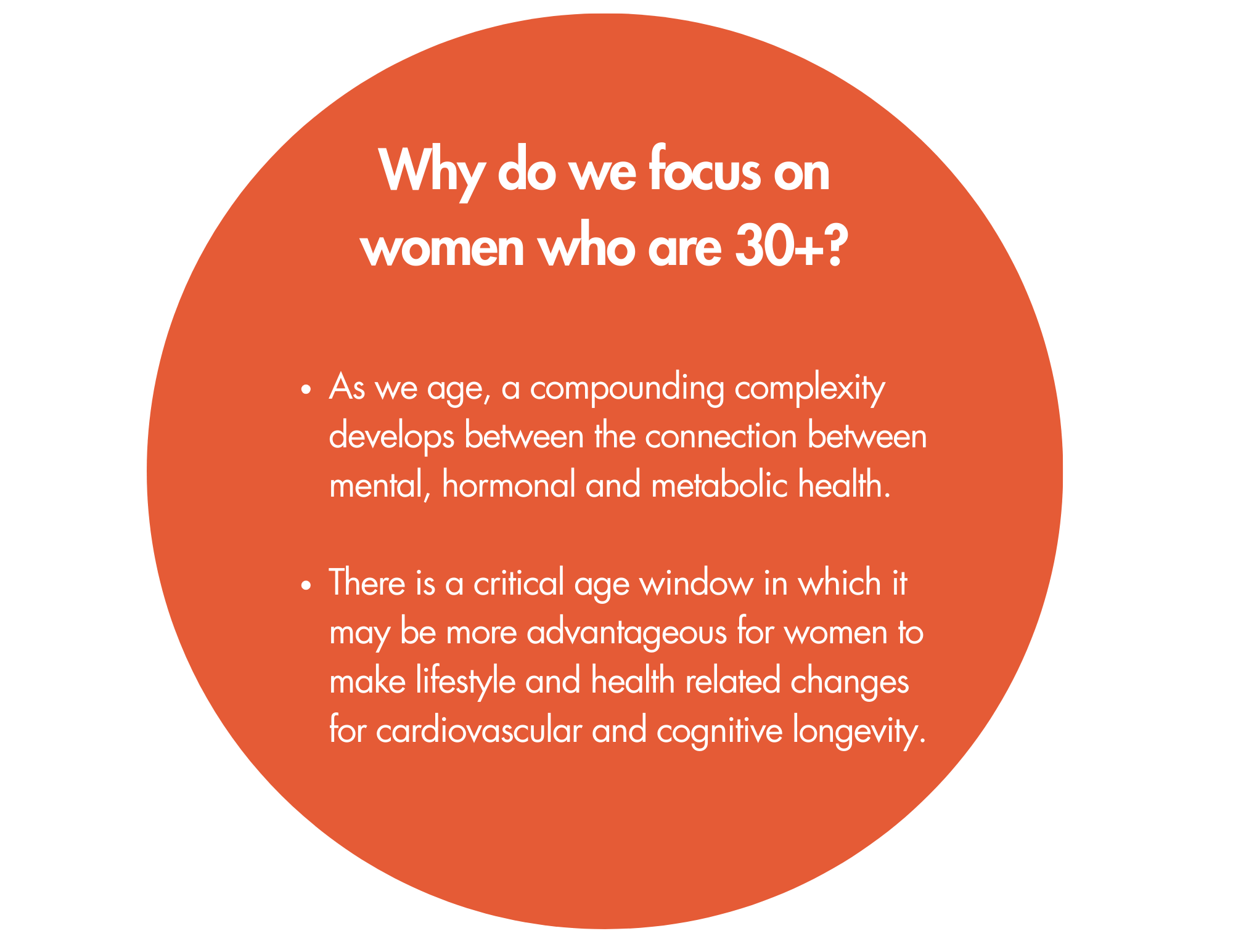 Why do we focus on women who are 30+?

• As we age, a compounding complexity develops between the connection between mental, hormonal and metabolic health.

• There is a critical age window in which it may be more advantageous for women to make lifestyle and health related changes for cardiovascular and cognitive longevity.